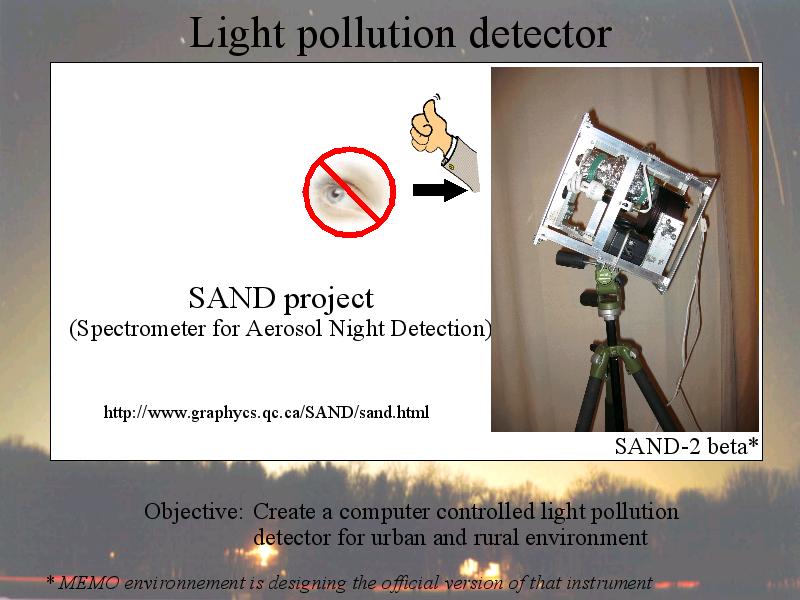 Light pollution detector

SAND project
(Spectrometer for Aerosol Night Detection)

http://www.graphycs.qc.ca/SAND/sand.html

SAND-2 beta*

Objective: Create a computer controlled light pollution detector for urban and rural environment

* MEMO environnement is designing the official version of that instrument